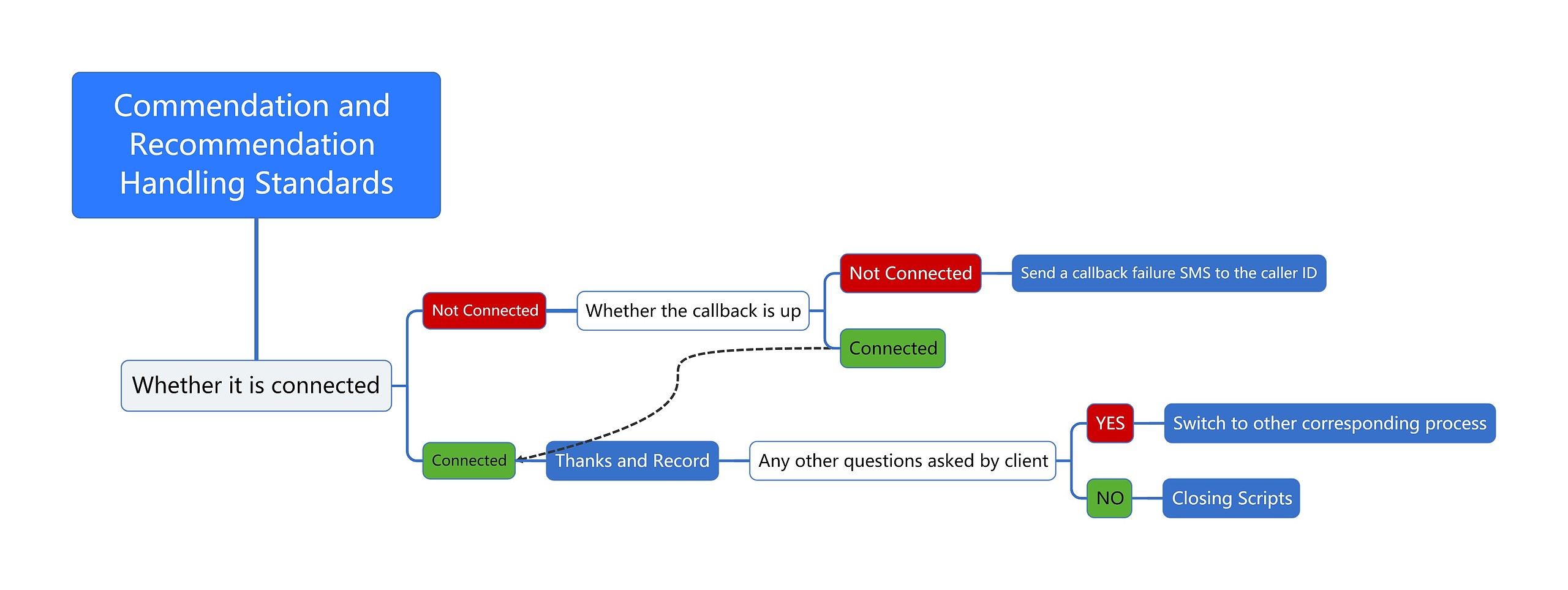 Commendation and Recommendation Handling Standards

Whether it is connected

Not Connected

Whether the callback is up

Not Connected

Send a callback failure SMS to the caller ID

Connected

Connected

Thanks and Record

Any other questions asked by client

YES

Switch to other corresponding process

NO

Closing Scripts